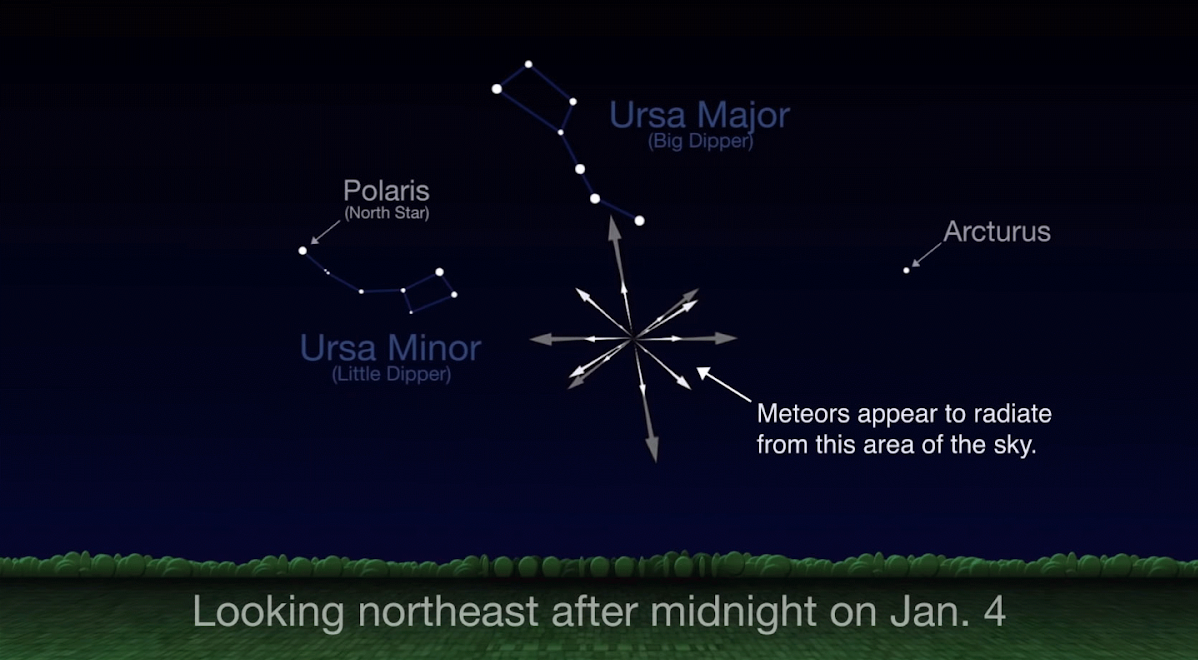 Ursa Major
(Big Dipper)

Polaris
(North Star)

Arcturus

Ursa Minor
(Little Dipper)

Meteors appear to radiate from this area of the sky.

Looking northeast after midnight on Jan. 4